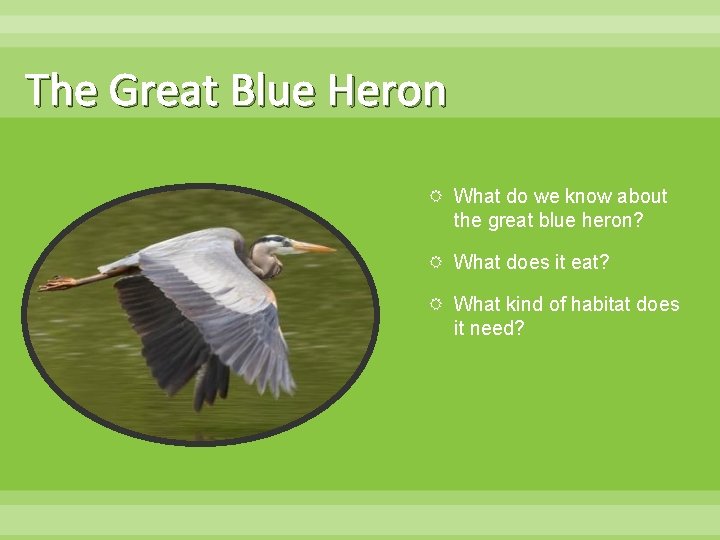 The Great Blue Heron

What do we know about the great blue heron?

What does it eat?

What kind of habitat does it need?